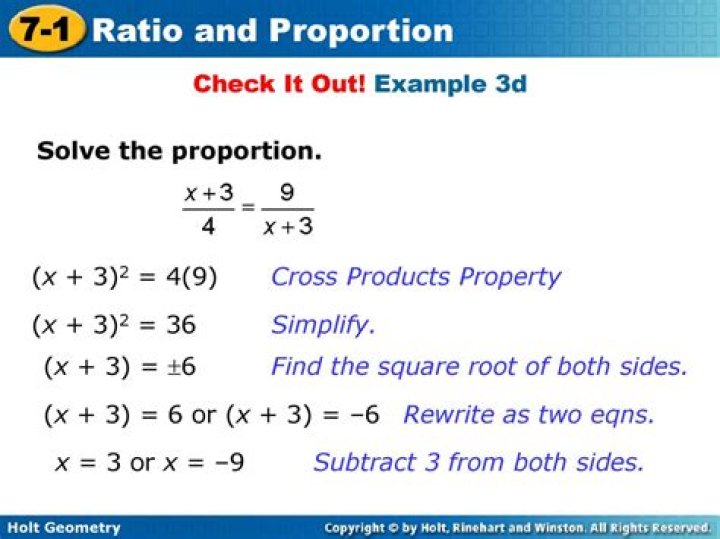 7-1 Ratio and Proportion

Check It Out! Example 3d

Solve the proportion.

$\frac{x+3}{4} = \frac{9}{x+3}$

$(x + 3)^2 = 4(9)$ Cross Products Property

$(x + 3)^2 = 36$ Simplify.

$(x + 3) = \pm 6$ Find the square root of both sides.

$(x + 3) = 6$ or $(x + 3) = -6$ Rewrite as two eqns.

$x = 3$ or $x = -9$ Subtract 3 from both sides.

Holt Geometry

Copyright © by Holt, Rinehart and Winston. All Rights Reserved.